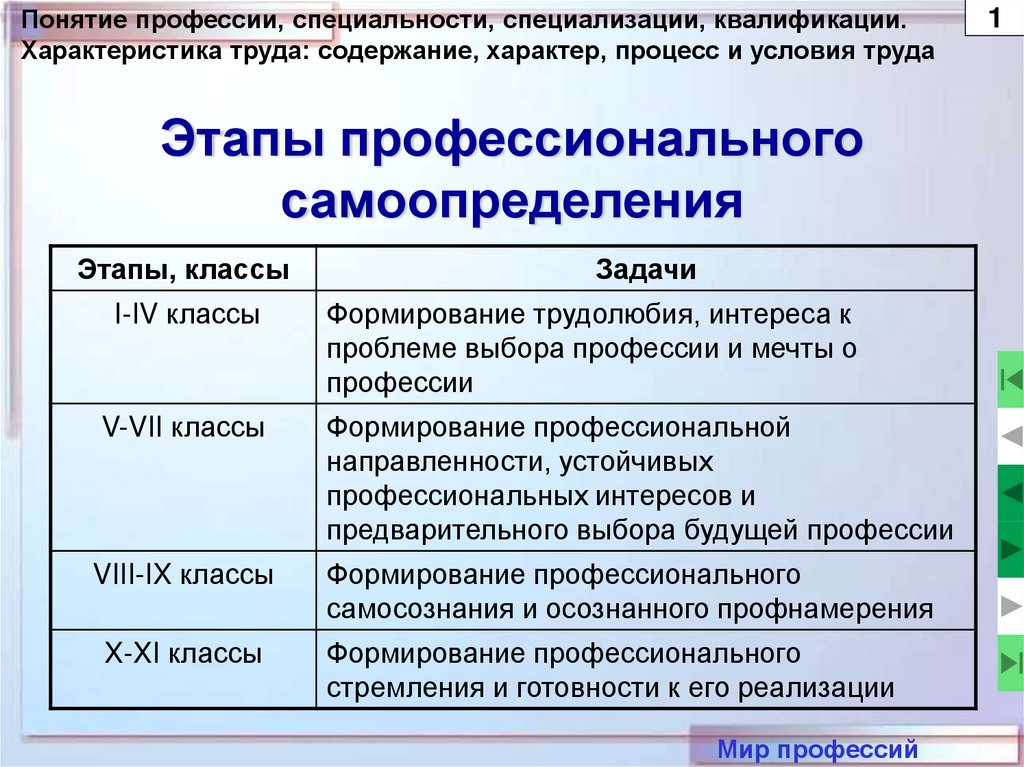 Понятие профессии, специальности, специализации, квалификации. Характеристика труда: содержание, характер, процесс и условия труда

1

Этапы профессионального самоопределения

| Этапы, классы | Задачи |
|---|---|
| I-IV классы | Формирование трудолюбия, интереса к проблеме выбора профессии и мечты о профессии |
| V-VII классы | Формирование профессиональной направленности, устойчивых профессиональных интересов и предварительного выбора будущей профессии |
| VIII-IX классы | Формирование профессионального самосознания и осознанного профнамерения |
| X-XI классы | Формирование профессионального стремления и готовности к его реализации |

Мир профессий